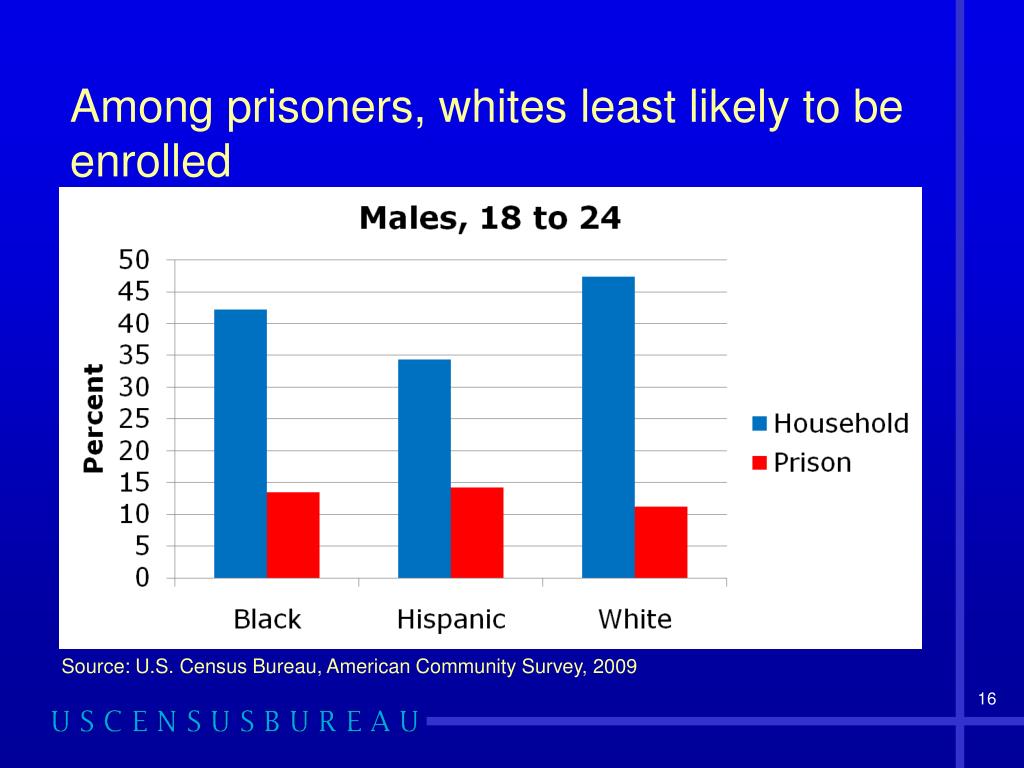 Among prisoners, whites least likely to be enrolled

Males, 18 to 24

Percent

50
45
40
35
30
25
20
15
10
5
0

Black
Hispanic
White

Household
Prison

Source: U.S. Census Bureau, American Community Survey, 2009

16

USCENSUSBUREAU